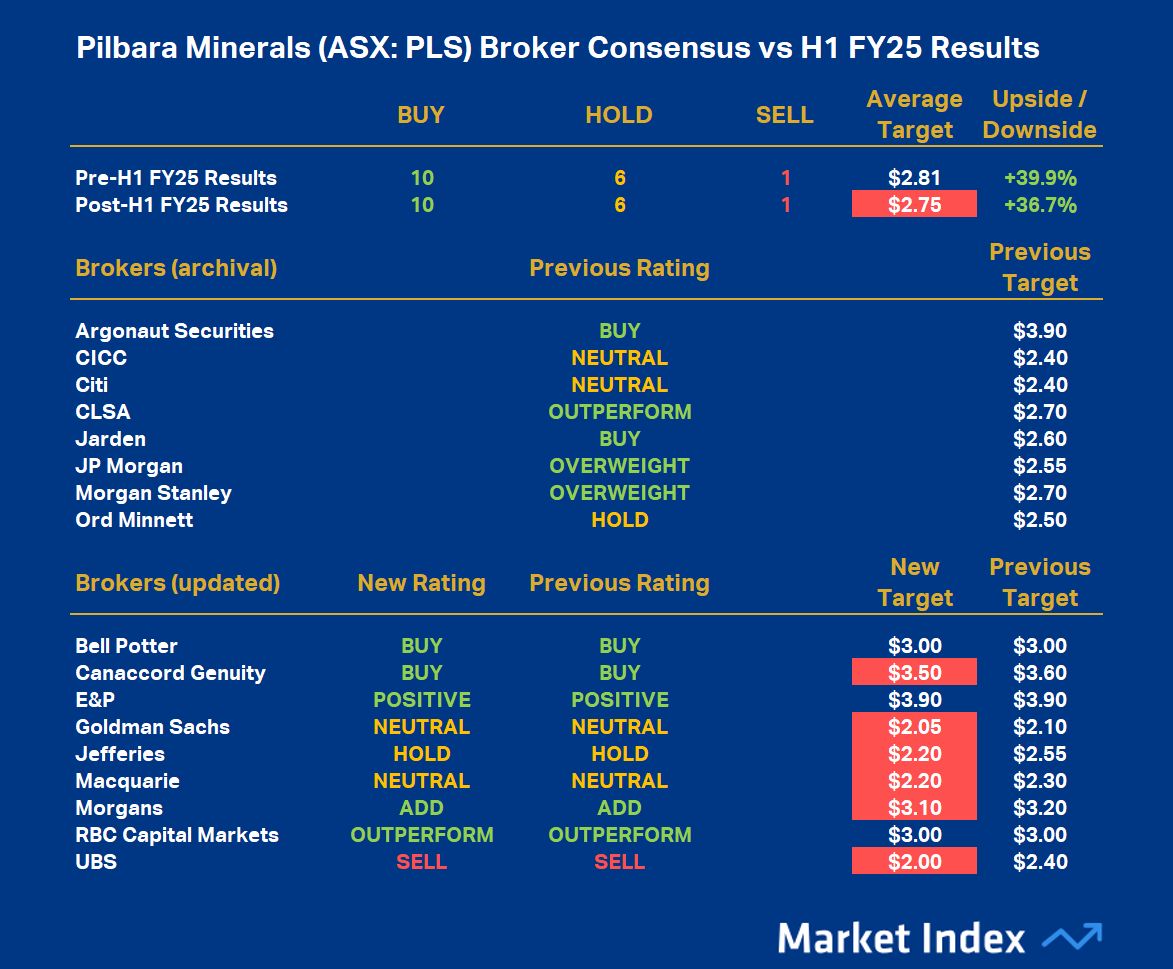 Pilbara Minerals (ASX: PLS) Broker Consensus vs H1 FY25 Results

|  | BUY | HOLD | SELL | Average Target | Upside / Downside |
|---|---|---|---|---|---|
| Pre-H1 FY25 Results | 10 | 6 | 1 | $2.81 | +39.9% |
| Post-H1 FY25 Results | 10 | 6 | 1 | $2.75 | +36.7% |

| Brokers (archival) | Previous Rating | Previous Target |
|---|---|---|
| Argonaut Securities | BUY | $3.90 |
| CICC | NEUTRAL | $2.40 |
| Citi | NEUTRAL | $2.40 |
| CLSA | OUTPERFORM | $2.70 |
| Jarden | BUY | $2.60 |
| JP Morgan | OVERWEIGHT | $2.55 |
| Morgan Stanley | OVERWEIGHT | $2.70 |
| Ord Minnett | HOLD | $2.50 |

| Brokers (updated) | New Rating | Previous Rating | New Target | Previous Target |
|---|---|---|---|---|
| Bell Potter | BUY | BUY | $3.00 | $3.00 |
| Canaccord Genuity | BUY | BUY | $3.50 | $3.60 |
| E&P | POSITIVE | POSITIVE | $3.90 | $3.90 |
| Goldman Sachs | NEUTRAL | NEUTRAL | $2.05 | $2.10 |
| Jefferies | HOLD | HOLD | $2.20 | $2.55 |
| Macquarie | NEUTRAL | NEUTRAL | $2.20 | $2.30 |
| Morgans | ADD | ADD | $3.10 | $3.20 |
| RBC Capital Markets | OUTPERFORM | OUTPERFORM | $3.00 | $3.00 |
| UBS | SELL | SELL | $2.00 | $2.40 |

Market Index